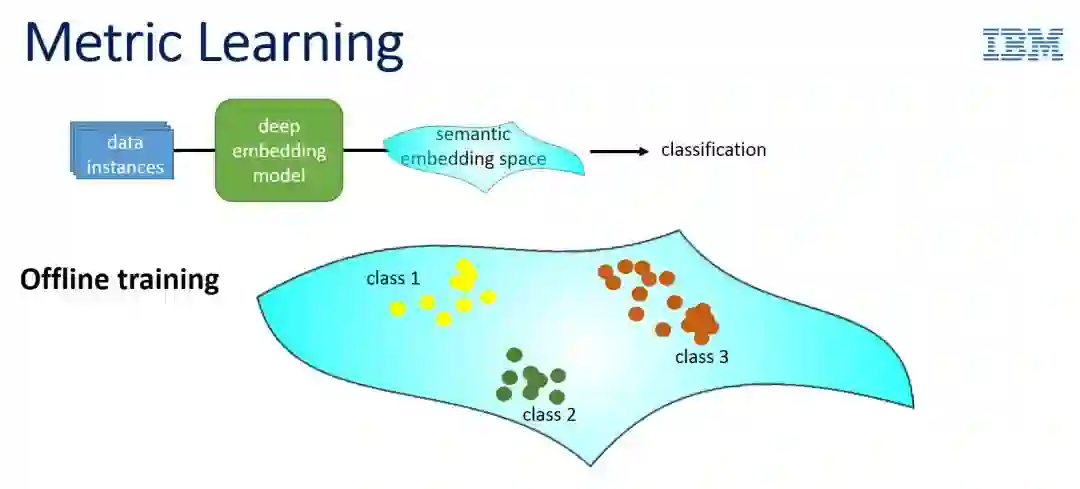 Metric Learning

IBM

data instances

deep embedding model

semantic embedding space

classification

Offline training

class 1

class 3

class 2